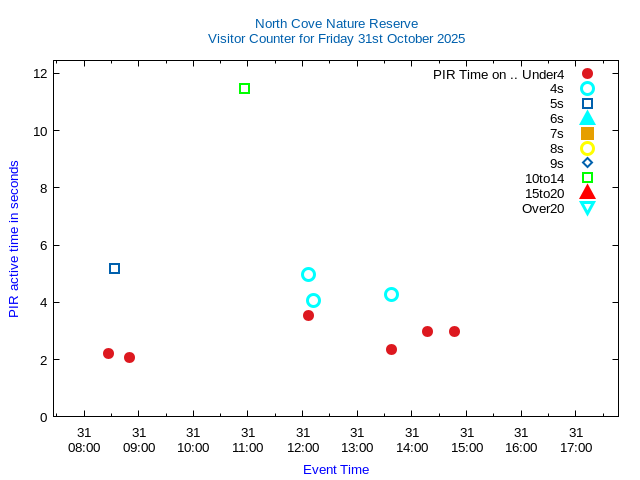 North Cove Nature Reserve
Visitor Counter for Friday 31st October 2025

PIR Time on .. Under4
4s
5s
6s
7s
8s
9s
10to14
15to20
Over20

PIR active time in seconds

12
10
8
6
4
2
0

31 08:00
31 09:00
31 10:00
31 11:00
31 12:00
31 13:00
31 14:00
31 15:00
31 16:00
31 17:00

Event Time